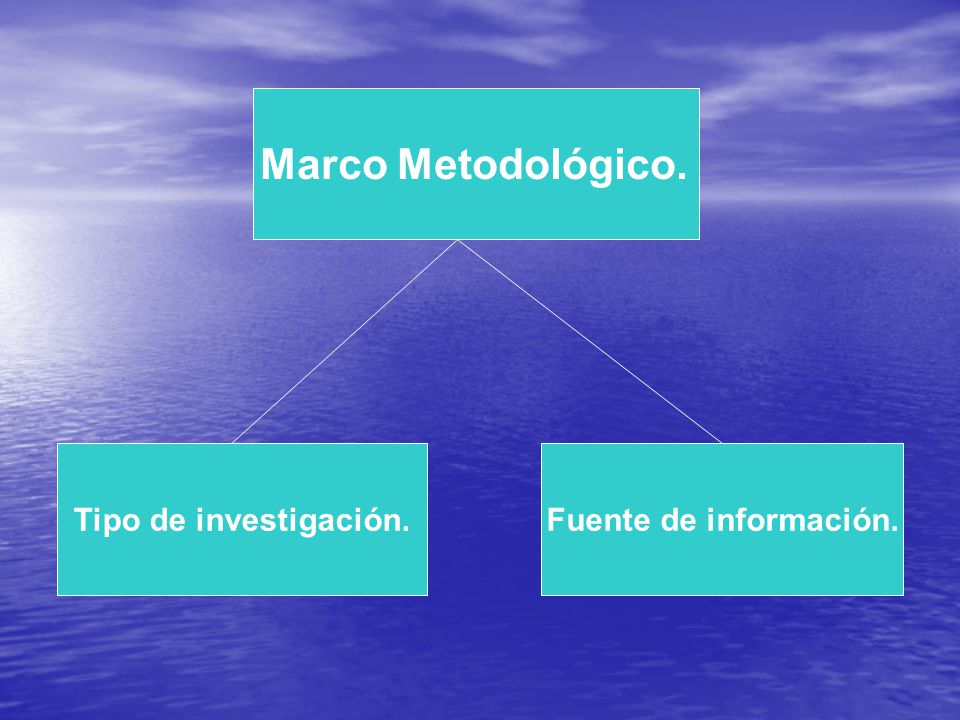 Marco Metodológico.

Tipo de investigación.

Fuente de información.